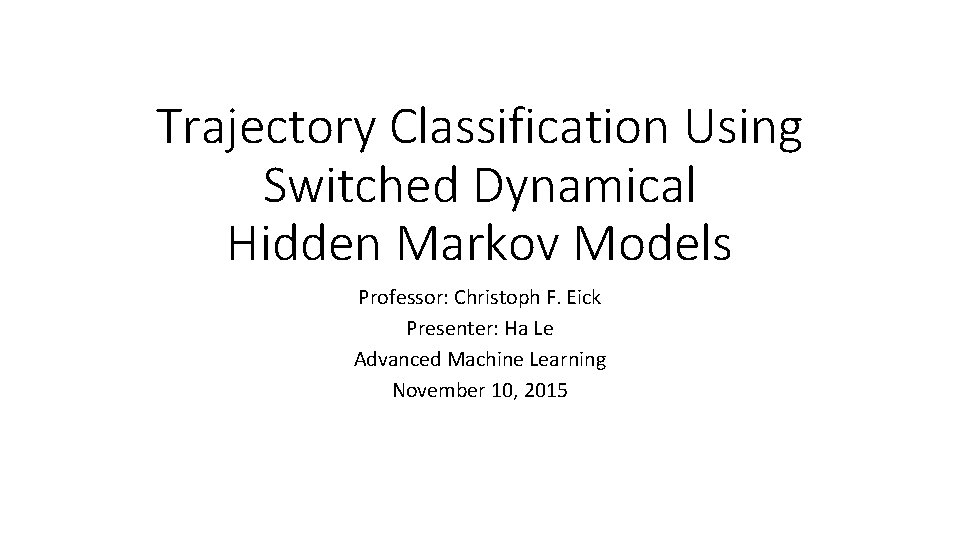 Trajectory Classification Using Switched Dynamical Hidden Markov Models

Professor: Christoph F. Eick
Presenter: Ha Le
Advanced Machine Learning
November 10, 2015